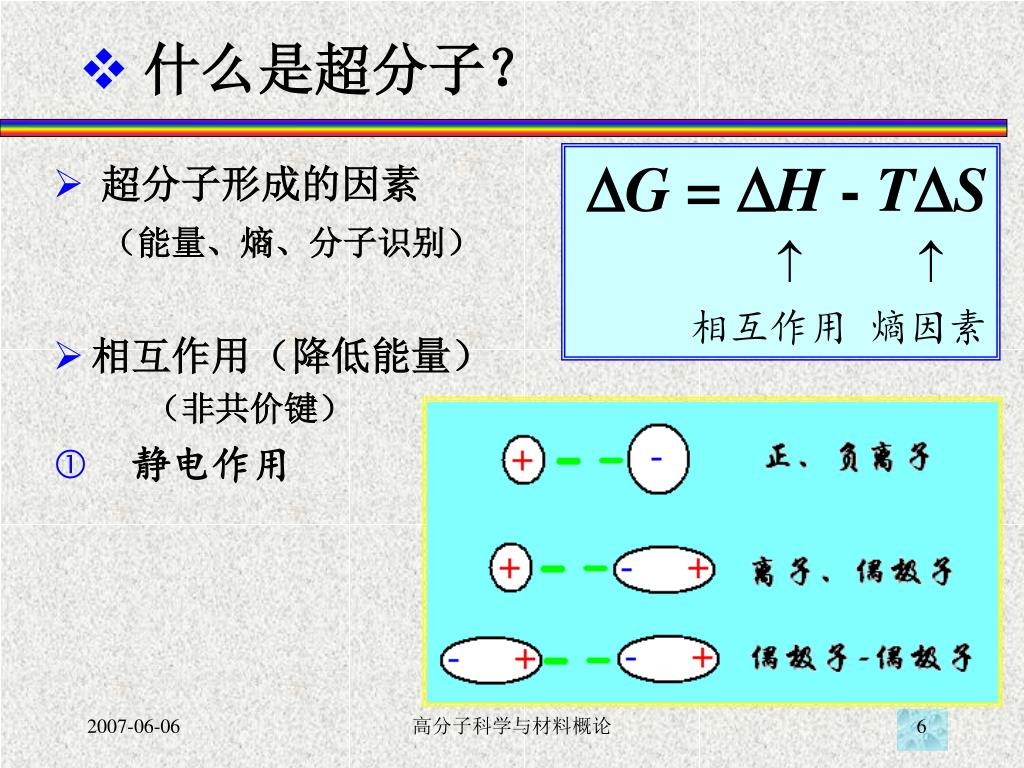 ❖ 什么是超分子？

➢ 超分子形成的因素

（能量、熵、分子识别）

➢ 相互作用（降低能量）

（非共价键）

① 静电作用

$\Delta G = \Delta H - T\Delta S$

↑ ↑

相互作用 熵因素

+ - 正、负离子

+ - + 离子、偶极子

- + - + 偶极子-偶极子

2007-06-06

高分子科学与材料概论

6